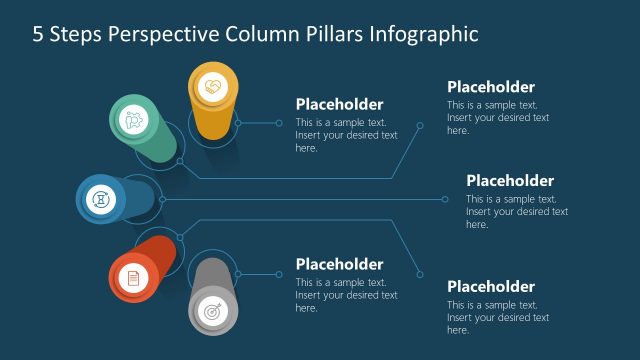 5 Steps Perspective Column Pillars Infographic

Placeholder
This is a sample text. Insert your desired text here.

Placeholder
This is a sample text. Insert your desired text here.

Placeholder
This is a sample text. Insert your desired text here.

Placeholder
This is a sample text. Insert your desired text here.

Placeholder
This is a sample text. Insert your desired text here.